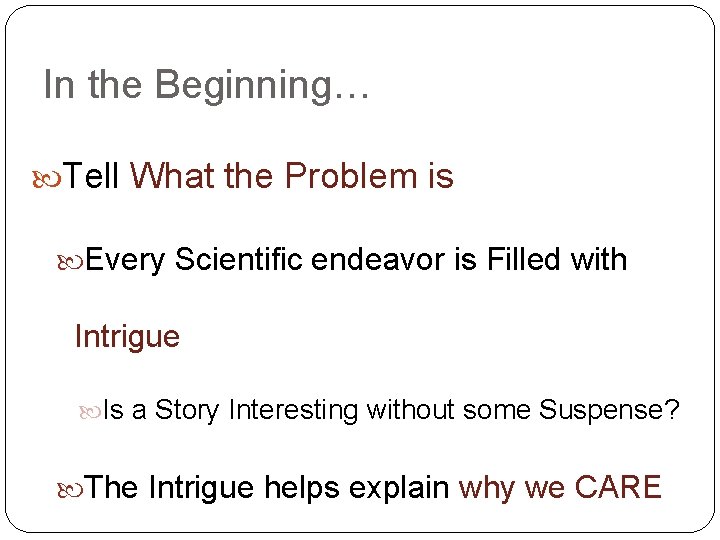 In the Beginning…

Tell What the Problem is

Every Scientific endeavor is Filled with Intrigue

Is a Story Interesting without some Suspense?

The Intrigue helps explain why we CARE